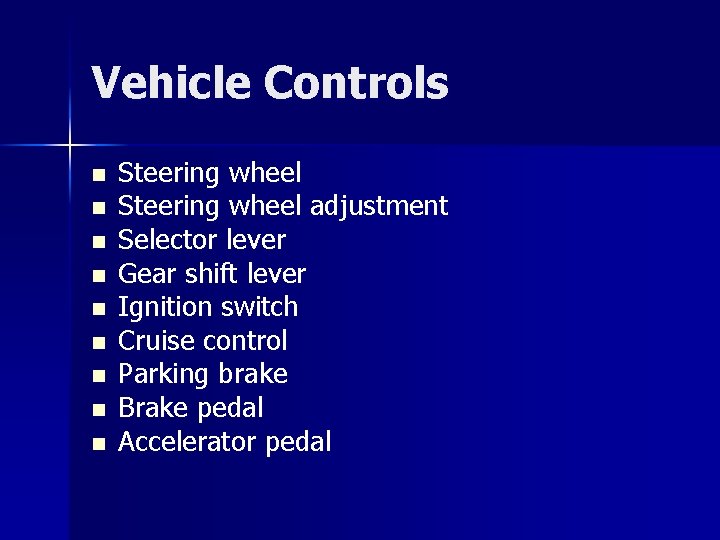 Vehicle Controls

- Steering wheel
- Steering wheel adjustment
- Selector lever
- Gear shift lever
- Ignition switch
- Cruise control
- Parking brake
- Brake pedal
- Accelerator pedal